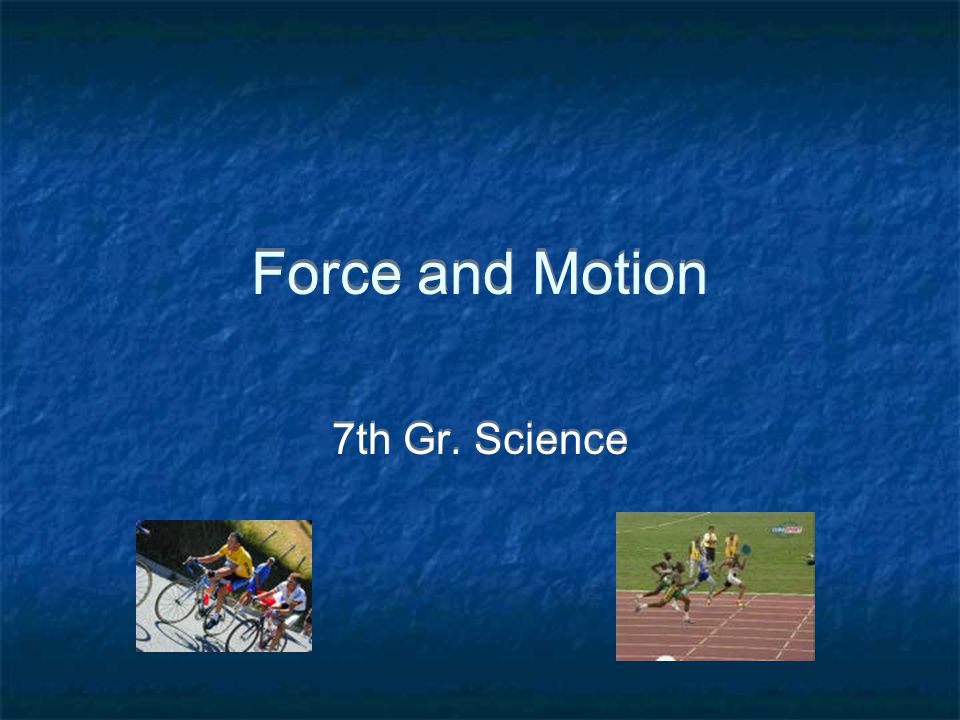 Force and Motion

7th Gr. Science